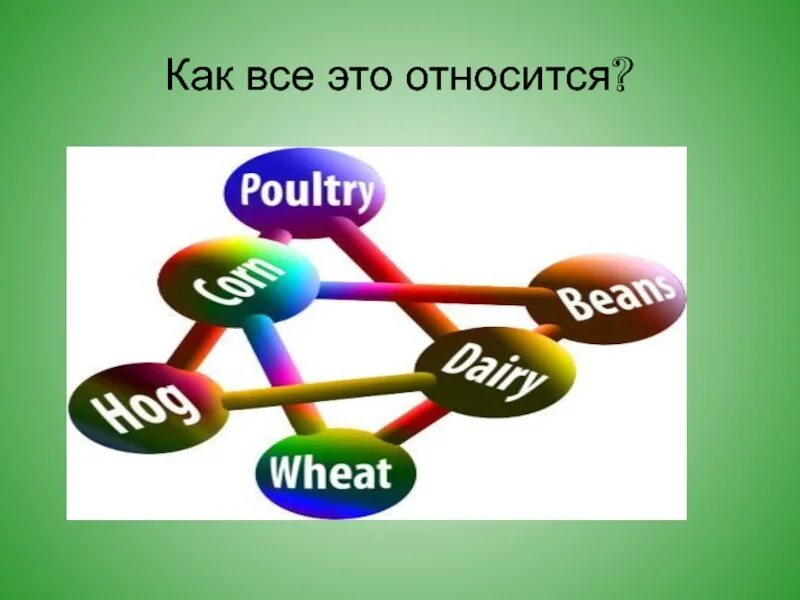 Как все это относится?

Poultry

Corn

Beans

Dairy

Hog

Wheat